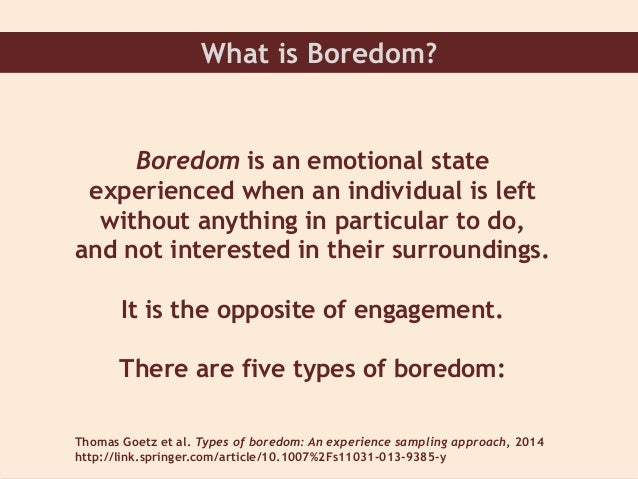 What is Boredom?

Boredom is an emotional state experienced when an individual is left without anything in particular to do, and not interested in their surroundings.

It is the opposite of engagement.

There are five types of boredom:

Thomas Goetz et al. Types of boredom: An experience sampling approach, 2014
http://link.springer.com/article/10.1007%2Fs11031-013-9385-y